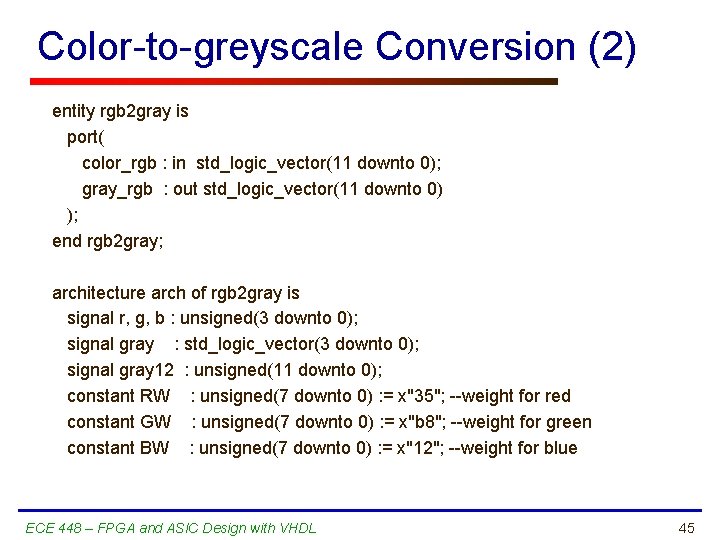 Color-to-greyscale Conversion (2)

entity rgb2gray is
port(
color_rgb : in std_logic_vector(11 downto 0);
gray_rgb : out std_logic_vector(11 downto 0)
);
end rgb2gray;

architecture arch of rgb2gray is
signal r, g, b : unsigned(3 downto 0);
signal gray : std_logic_vector(3 downto 0);
signal gray12 : unsigned(11 downto 0);
constant RW : unsigned(7 downto 0) := x"35"; --weight for red
constant GW : unsigned(7 downto 0) := x"b8"; --weight for green
constant BW : unsigned(7 downto 0) := x"12"; --weight for blue

ECE 448 – FPGA and ASIC Design with VHDL

45